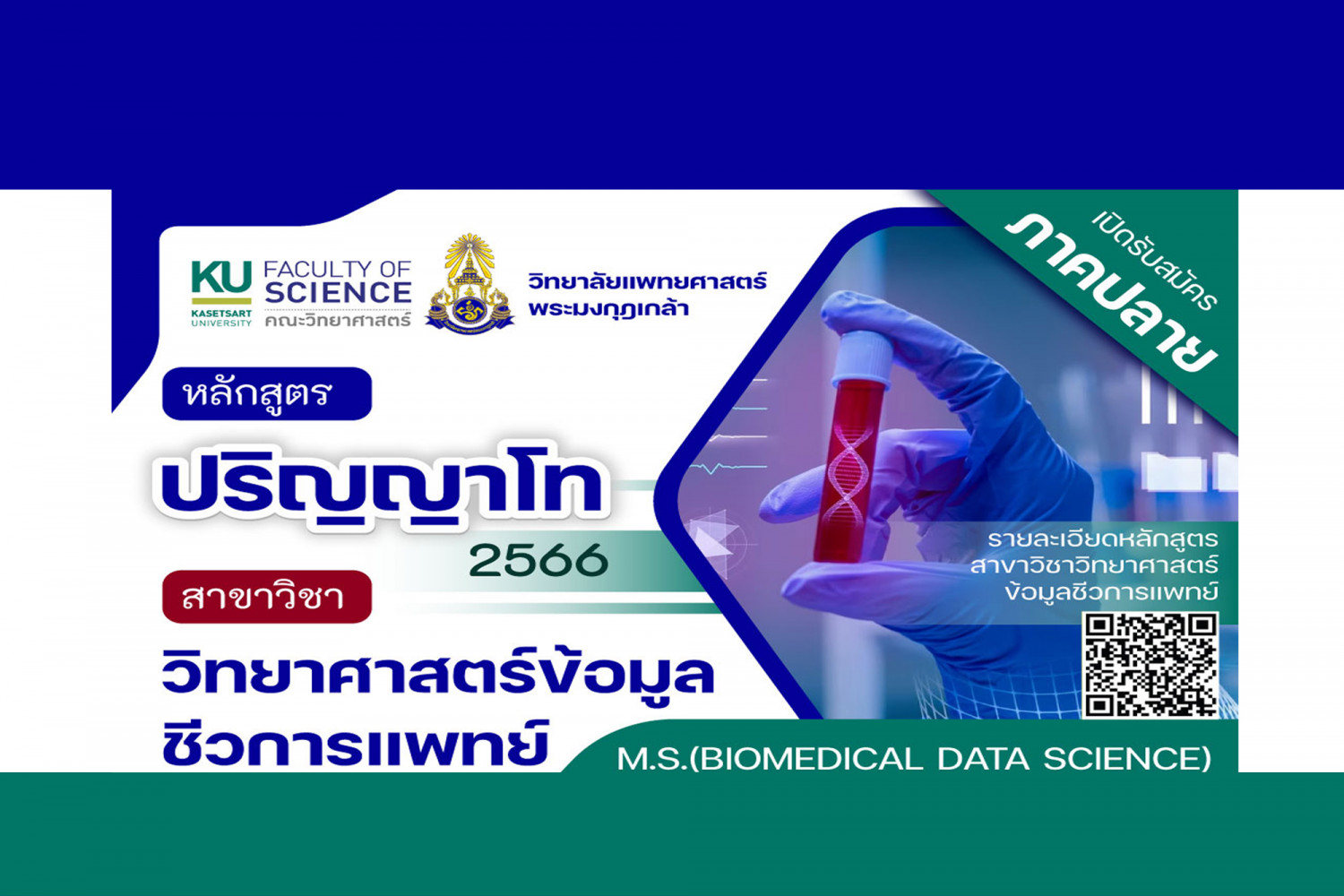 KU
KASETSART UNIVERSITY

FACULTY OF SCIENCE
คณะวิทยาศาสตร์

วิทยาลัยแพทยศาสตร์
พระมงกุฎเกล้า

เปิดรับสมัคร
ภาคปลาย

หลักสูตร

ปริญญาโท

2566

สาขาวิชา

วิทยาศาสตร์ข้อมูล
ชีวการแพทย์

รายละเอียดหลักสูตร
สาขาวิชาวิทยาศาสตร์
ข้อมูลชีวการแพทย์

M.S.(BIOMEDICAL DATA SCIENCE)